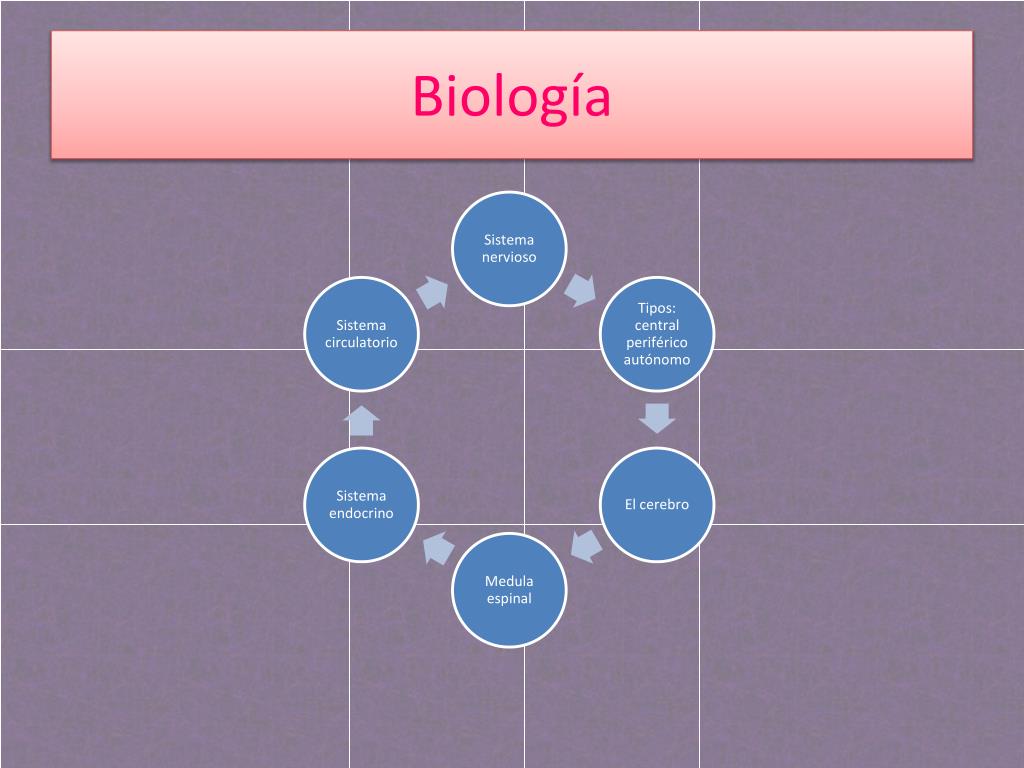 Biología

Sistema nervioso

Tipos: central periférico autónomo

El cerebro

Medula espinal

Sistema endocrino

Sistema circulatorio